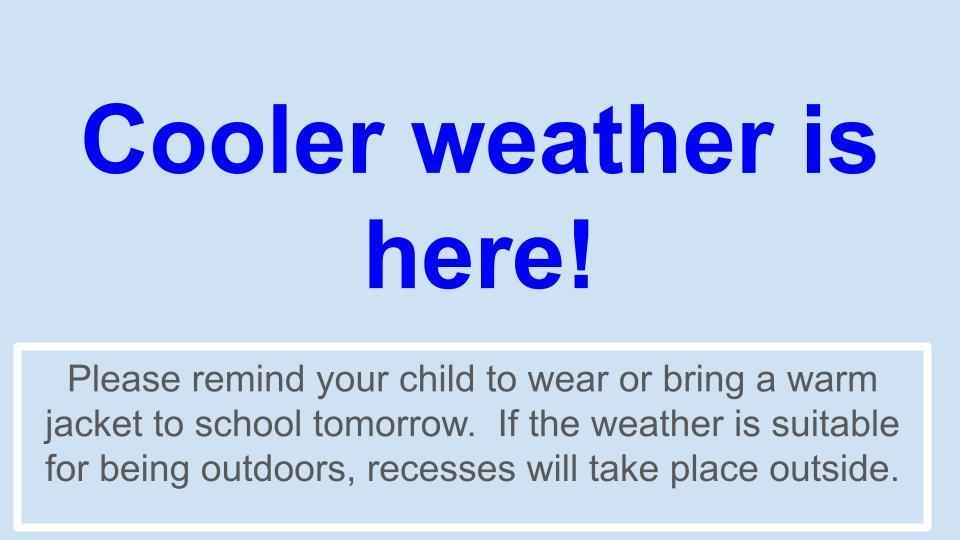 Cooler weather is here!

Please remind your child to wear or bring a warm jacket to school tomorrow.  If the weather is suitable for being outdoors, recesses will take place outside.